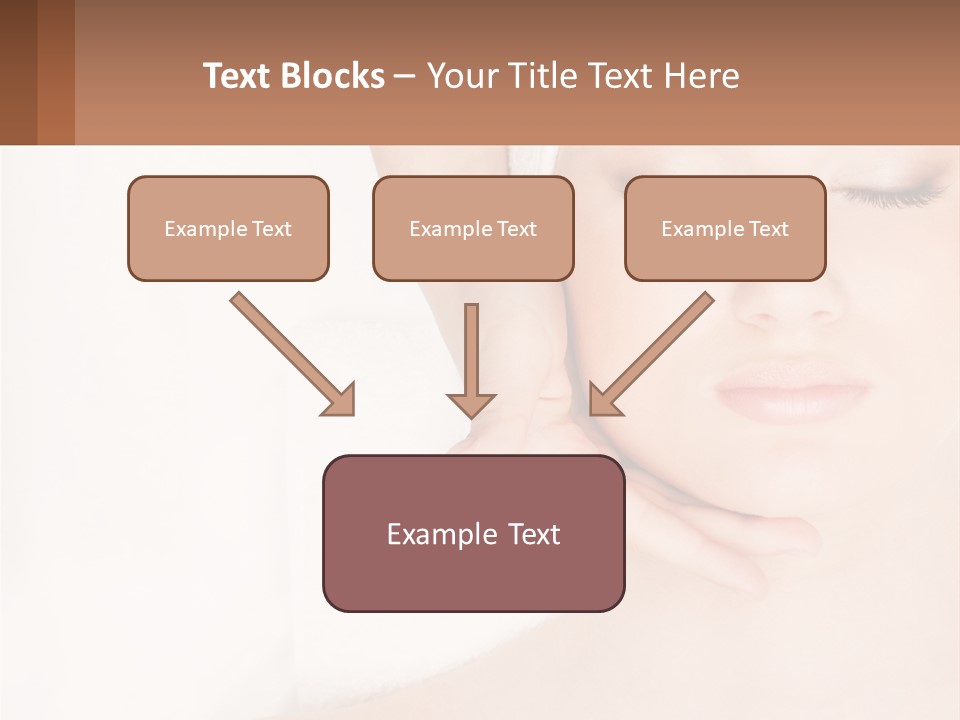 Text Blocks – Your Title Text Here

Example Text

Example Text

Example Text

Example Text